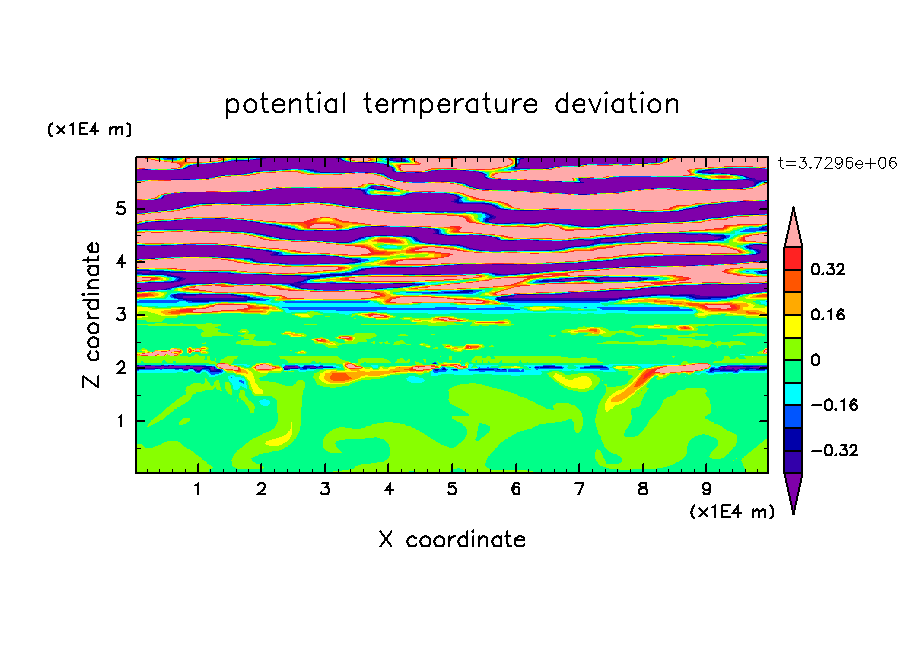 potential temperature deviation

(x1E4 m)

t=3.7296e+06

Z coordinate

5
4
3
2
1

0.32
0.16
0
−0.16
−0.32

1 2 3 4 5 6 7 8 9

(x1E4 m)

X coordinate